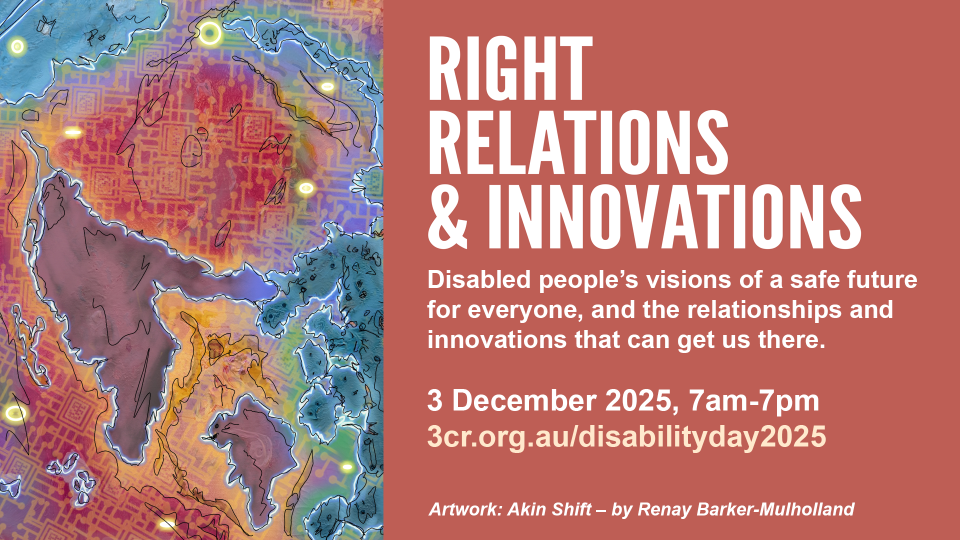 RIGHT RELATIONS & INNOVATIONS

Disabled people's visions of a safe future for everyone, and the relationships and innovations that can get us there.

3 December 2025, 7am-7pm
3cr.org.au/disabilityday2025

Artwork: Akin Shift – by Renay Barker-Mulholland